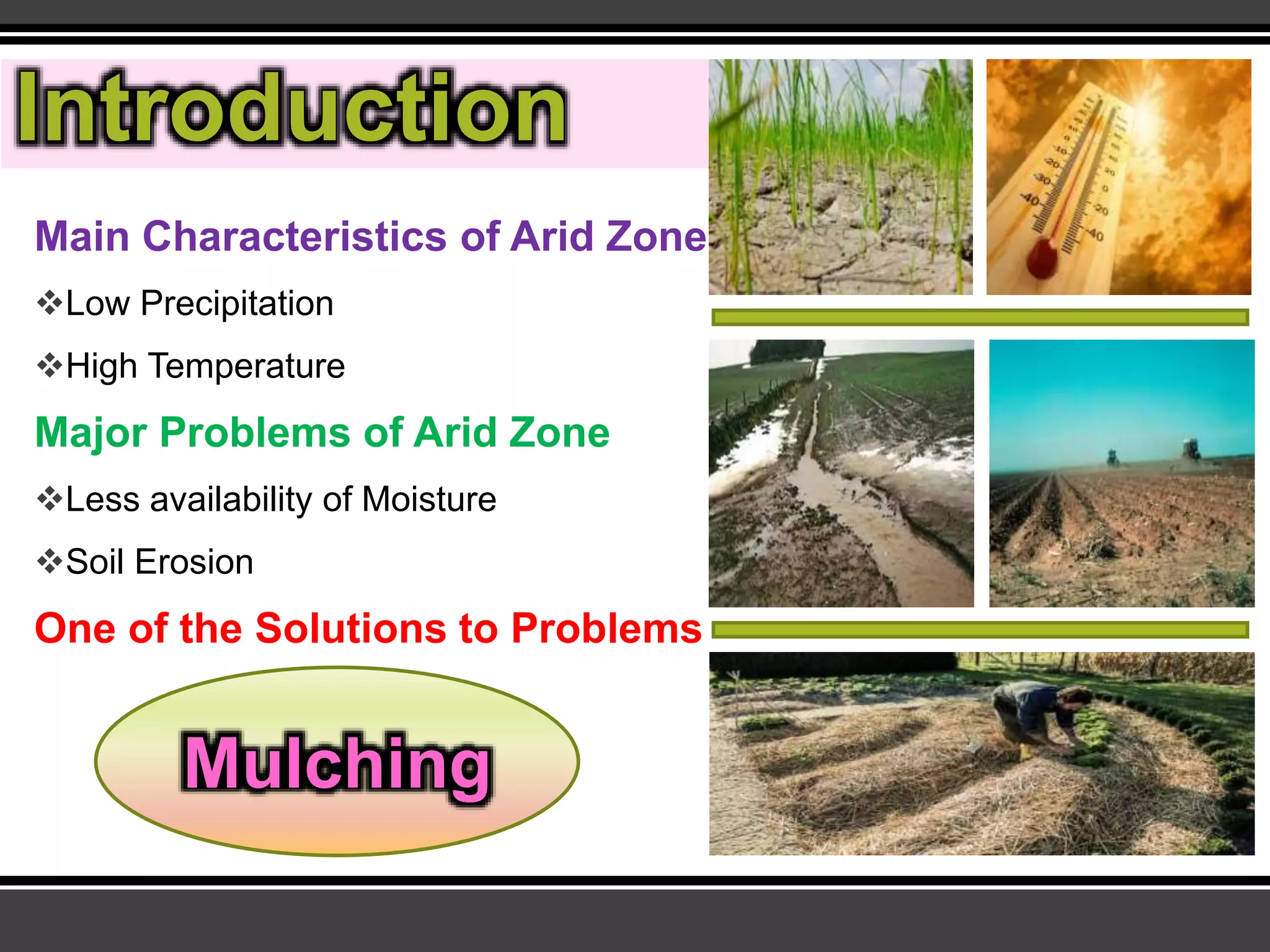 Introduction

Main Characteristics of Arid Zone

❖Low Precipitation

❖High Temperature

Major Problems of Arid Zone

❖Less availability of Moisture

❖Soil Erosion

One of the Solutions to Problems

Mulching